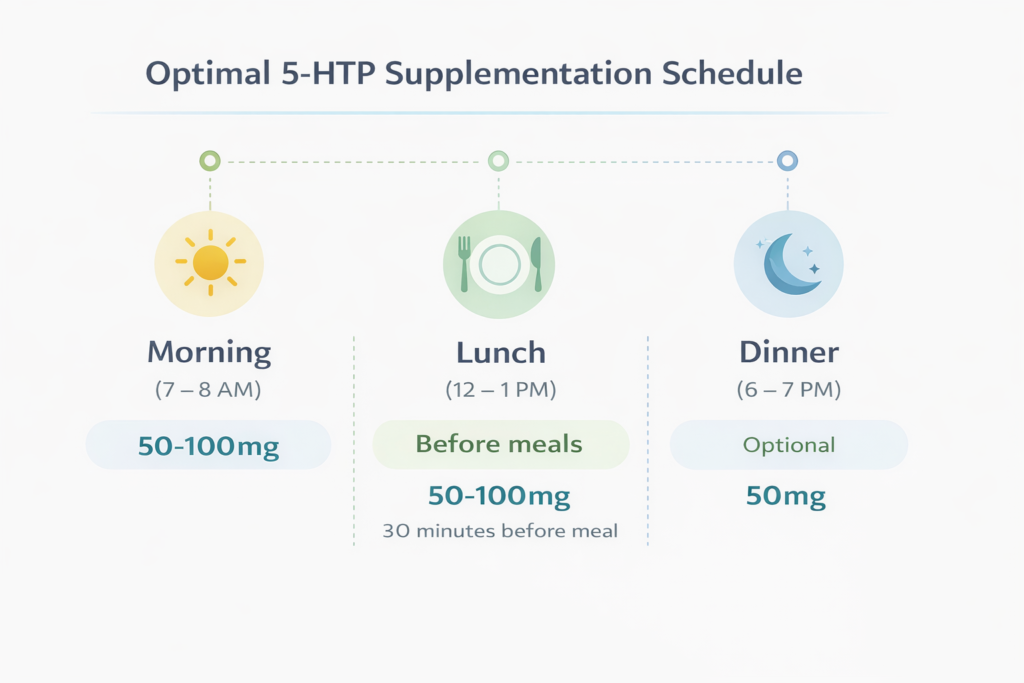 Optimal 5-HTP Supplementation Schedule

Morning
(7 – 8 AM)
50-100mg

Lunch
(12 – 1 PM)
Before meals
50-100mg
30 minutes before meal

Dinner
(6 – 7 PM)
Optional
50mg